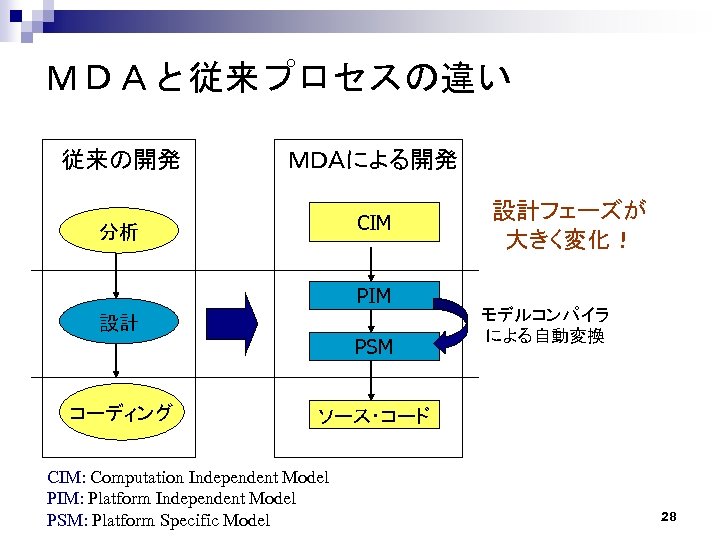 ＭＤＡと従来プロセスの違い

従来の開発

分析

設計

コーディング

MDAによる開発

CIM

PIM

PSM

ソース・コード

設計フェーズが大きく変化！

モデルコンパイラによる自動変換

CIM: Computation Independent Model
PIM: Platform Independent Model
PSM: Platform Specific Model

28